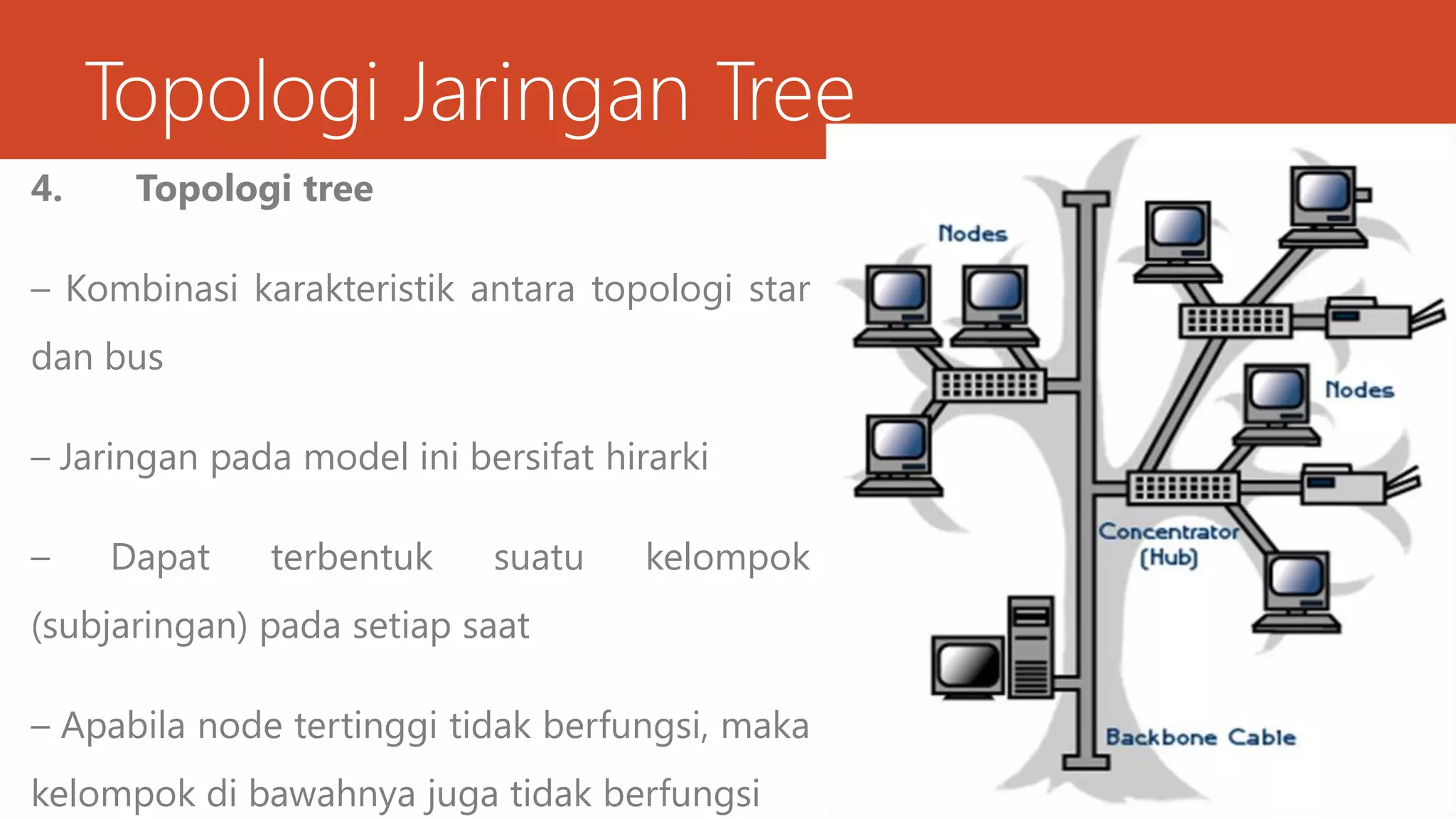 Topologi Jaringan Tree

4. Topologi tree

– Kombinasi karakteristik antara topologi star dan bus

– Jaringan pada model ini bersifat hirarki

– Dapat terbentuk suatu kelompok (subjaringan) pada setiap saat

– Apabila node tertinggi tidak berfungsi, maka kelompok di bawahnya juga tidak berfungsi

Nodes

Nodes

Concentrator (Hub)

Backbone Cable